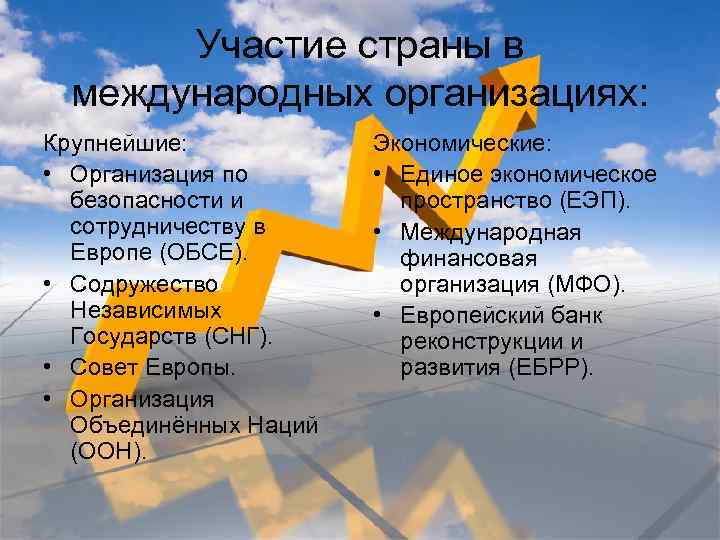 Участие страны в международных организациях:

Крупнейшие:
• Организация по безопасности и сотрудничеству в Европе (ОБСЕ).
• Содружество Независимых Государств (СНГ).
• Совет Европы.
• Организация Объединённых Наций (ООН).

Экономические:
• Единое экономическое пространство (ЕЭП).
• Международная финансовая организация (МФО).
• Европейский банк реконструкции и развития (ЕБРР).